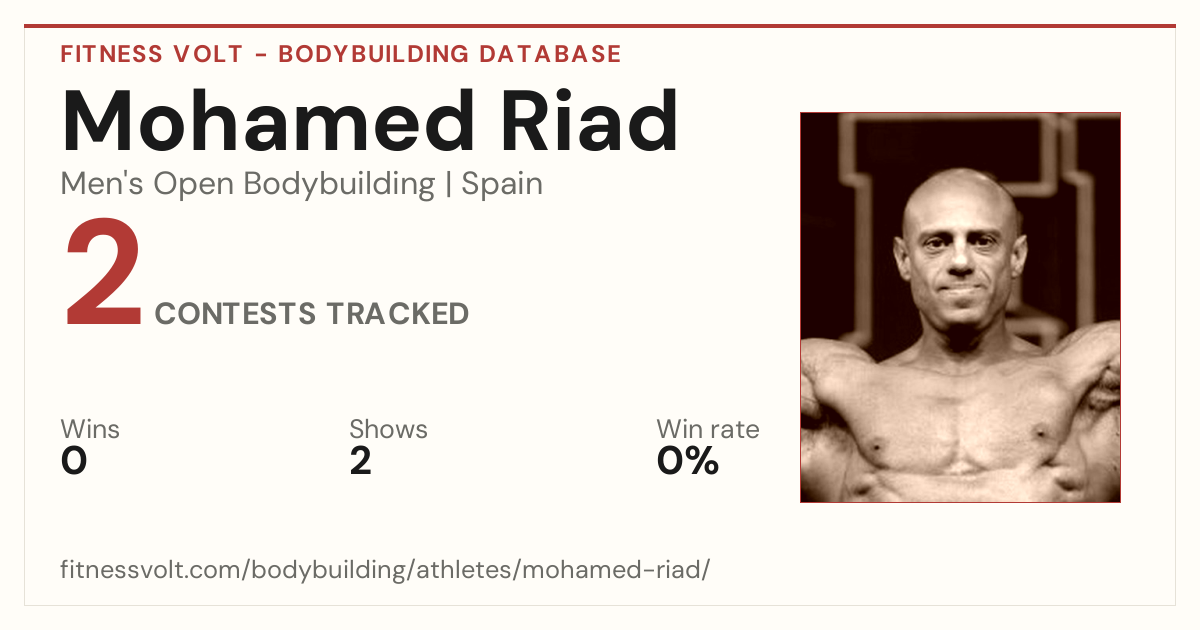 FITNESS VOLT - BODYBUILDING DATABASE

Mohamed Riad

Men's Open Bodybuilding | Spain

2 CONTESTS TRACKED

Wins
0

Shows
2

Win rate
0%

fitnessvolt.com/bodybuilding/athletes/mohamed-riad/